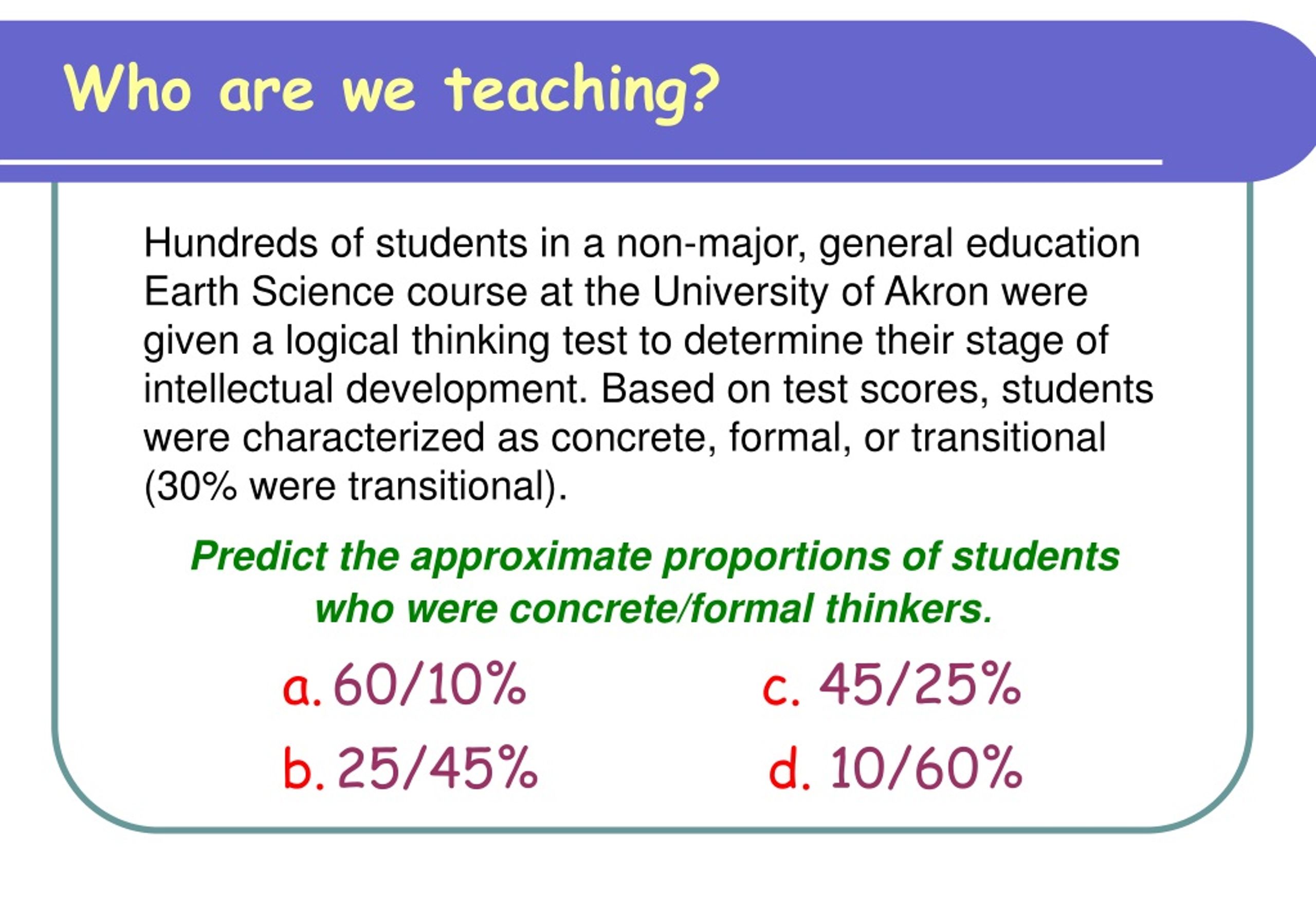 Who are we teaching?

Hundreds of students in a non-major, general education Earth Science course at the University of Akron were given a logical thinking test to determine their stage of intellectual development. Based on test scores, students were characterized as concrete, formal, or transitional (30% were transitional).

Predict the approximate proportions of students who were concrete/formal thinkers.

a. 60/10%
b. 25/45%
c. 45/25%
d. 10/60%